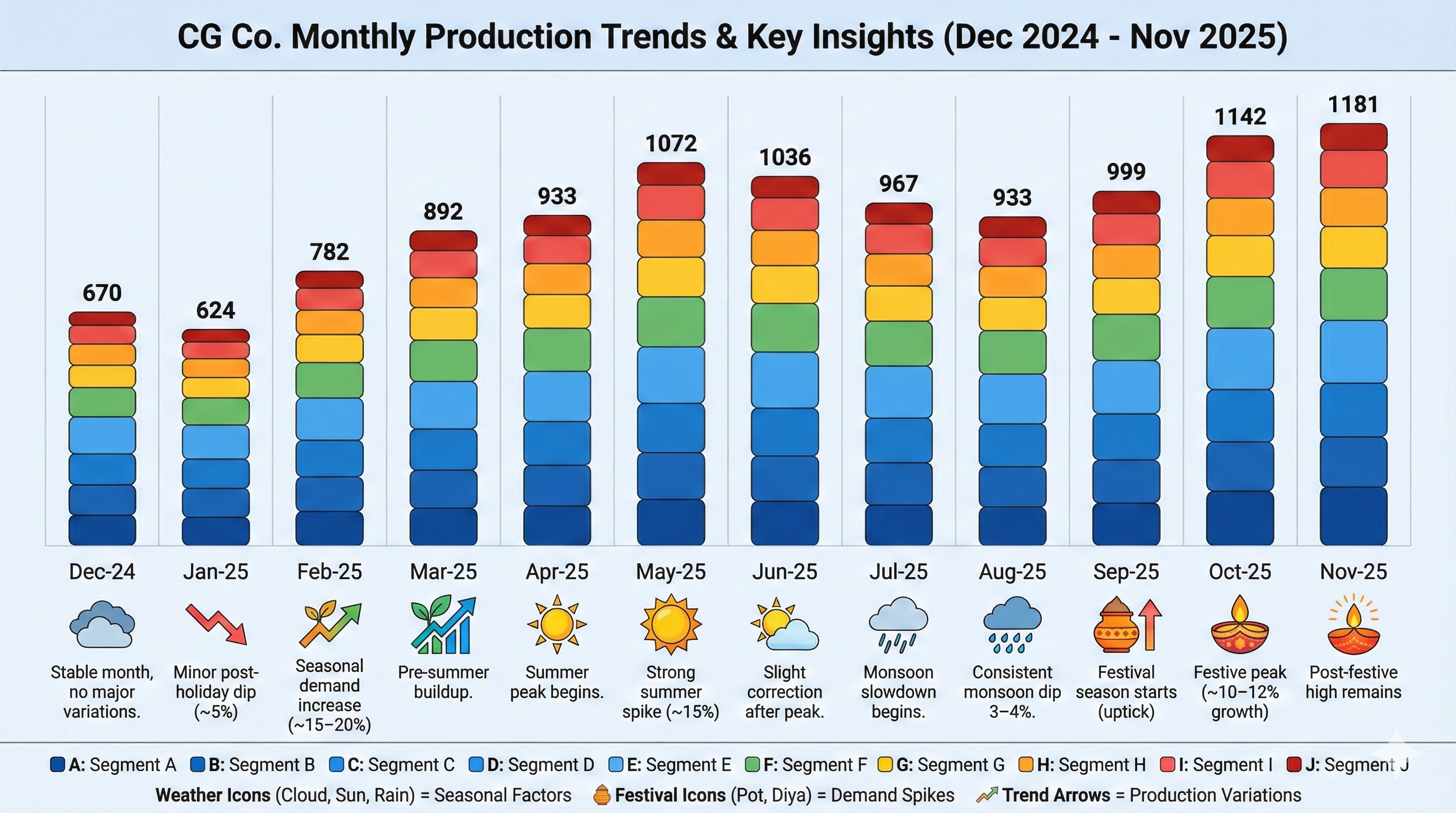 CG Co. Monthly Production Trends & Key Insights (Dec 2024 - Nov 2025)

670
624
782
892
933
1072
1036
967
933
999
1142
1181

Dec-24
Jan-25
Feb-25
Mar-25
Apr-25
May-25
Jun-25
Jul-25
Aug-25
Sep-25
Oct-25
Nov-25

Stable month, no major variations.

Minor post-holiday dip (~5%)

Seasonal demand increase (~15–20%)

Pre-summer buildup.

Summer peak begins.

Strong summer spike (~15%)

Slight correction after peak.

Monsoon slowdown begins.

Consistent monsoon dip 3–4%.

Festival season starts (uptick)

Festive peak (~10–12% growth)

Post-festive high remains

A: Segment A B: Segment B C: Segment C D: Segment D E: Segment E F: Segment F G: Segment G H: Segment H I: Segment I J: Segment J

Weather Icons (Cloud, Sun, Rain) = Seasonal Factors Festival Icons (Pot, Diya) = Demand Spikes Trend Arrows = Production Variations